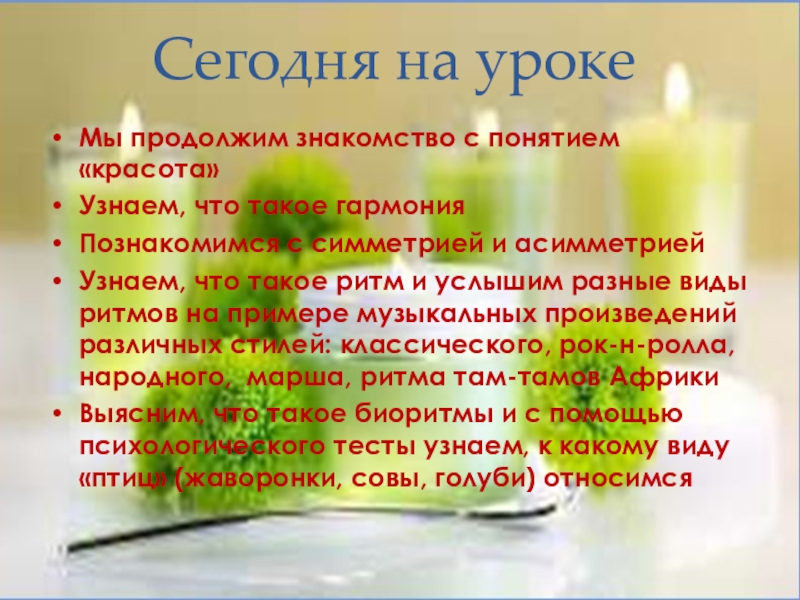 Сегодня на уроке

• Мы продолжим знакомство с понятием «красота»
• Узнаем, что такое гармония
• Познакомимся с симметрией и асимметрией
• Узнаем, что такое ритм и услышим разные виды ритмов на примере музыкальных произведений различных стилей: классического, рок-н-ролла, народного, марша, ритма там-тамов Африки
• Выясним, что такое биоритмы и с помощью психологического тесты узнаем, к какому виду «птиц» (жаворонки, совы, голуби) относимся